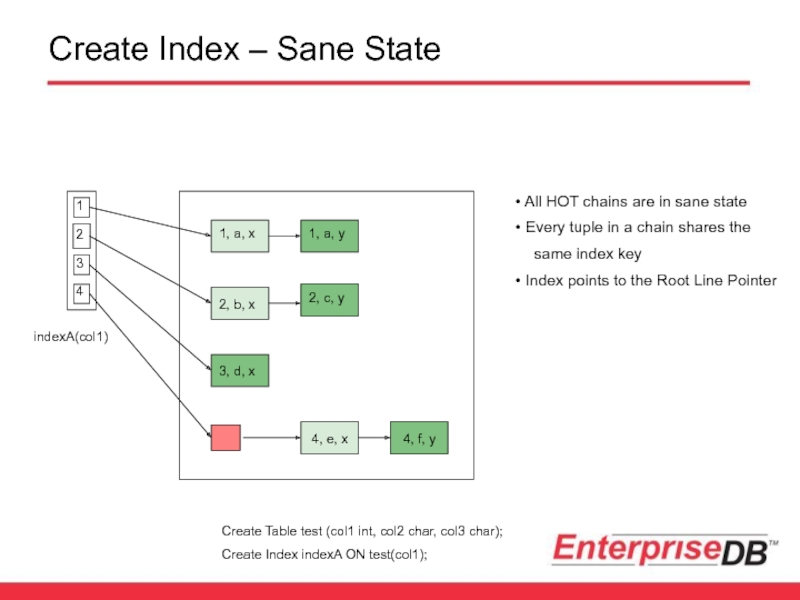 Create Index – Sane State

1
2
3
4

indexA(col1)

1, a, x
1, a, y
2, b, x
2, c, y
3, d, x
4, e, x
4, f, y

• All HOT chains are in sane state
• Every tuple in a chain shares the same index key
• Index points to the Root Line Pointer

Create Table test (col1 int, col2 char, col3 char);
Create Index indexA ON test(col1);

EnterpriseDB™